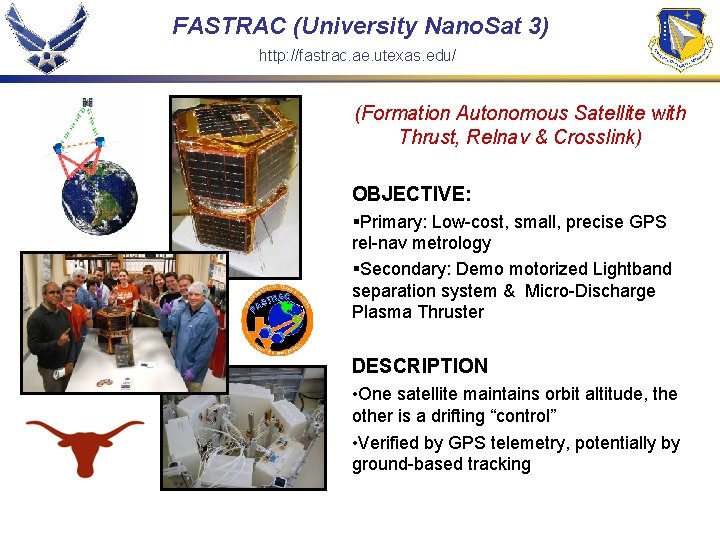 FASTRAC (University NanoSat 3)

http://fastrac.ae.utexas.edu/

(Formation Autonomous Satellite with Thrust, Relnav & Crosslink)

OBJECTIVE:

▪Primary: Low-cost, small, precise GPS rel-nav metrology

▪Secondary: Demo motorized Lightband separation system & Micro-Discharge Plasma Thruster

DESCRIPTION

•One satellite maintains orbit altitude, the other is a drifting “control”

•Verified by GPS telemetry, potentially by ground-based tracking

FASTRAC